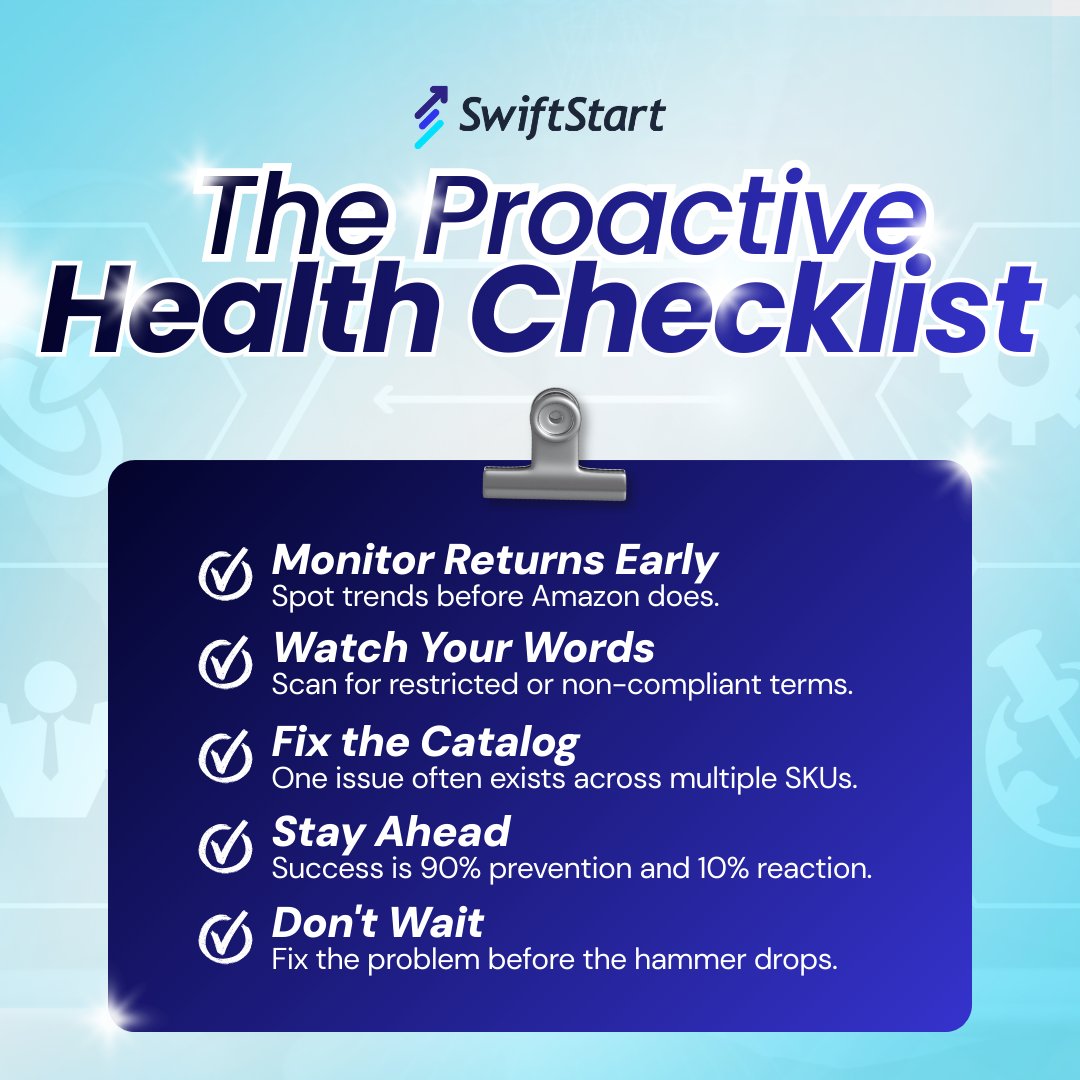 SwiftStart

The Proactive Health Checklist

Monitor Returns Early
Spot trends before Amazon does.

Watch Your Words
Scan for restricted or non-compliant terms.

Fix the Catalog
One issue often exists across multiple SKUs.

Stay Ahead
Success is 90% prevention and 10% reaction.

Don't Wait
Fix the problem before the hammer drops.